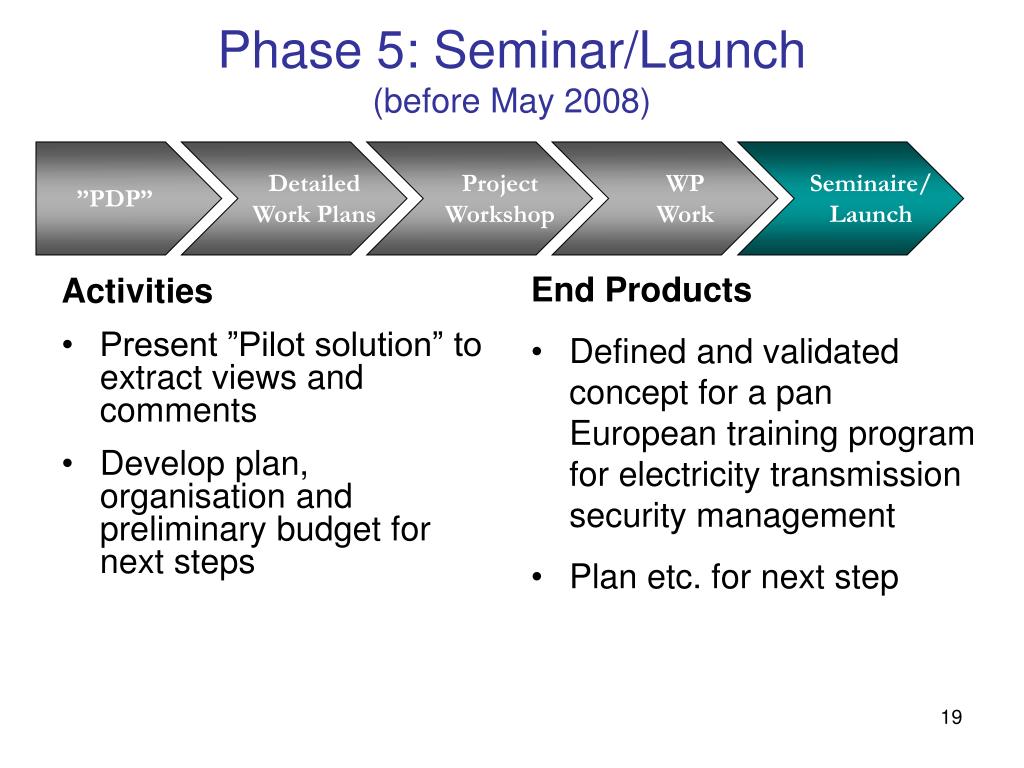 Phase 5: Seminar/Launch
(before May 2008)

”PDP”

Detailed Work Plans

Project Workshop

WP Work

Seminaire/ Launch

Activities

• Present ”Pilot solution” to extract views and comments

• Develop plan, organisation and preliminary budget for next steps

End Products

• Defined and validated concept for a pan European training program for electricity transmission security management

• Plan etc. for next step

19